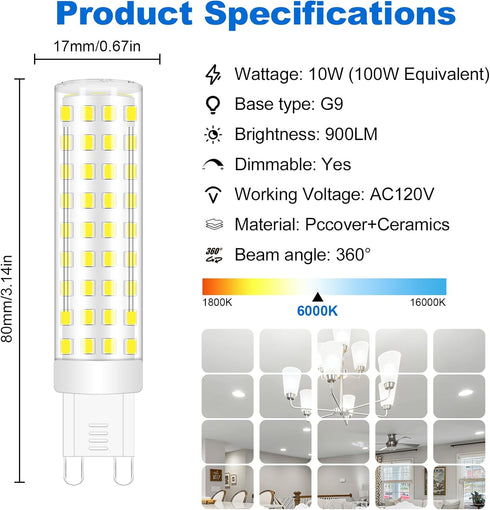 Product Specifications

17mm/0.67in

80mm/3.14in

Wattage: 10W (100W Equivalent)

Base type: G9

Brightness: 900LM

Dimmable: Yes

Working Voltage: AC120V

Material: Pccover+Ceramics

360°

Beam angle: 360°

1800K

6000K

16000K